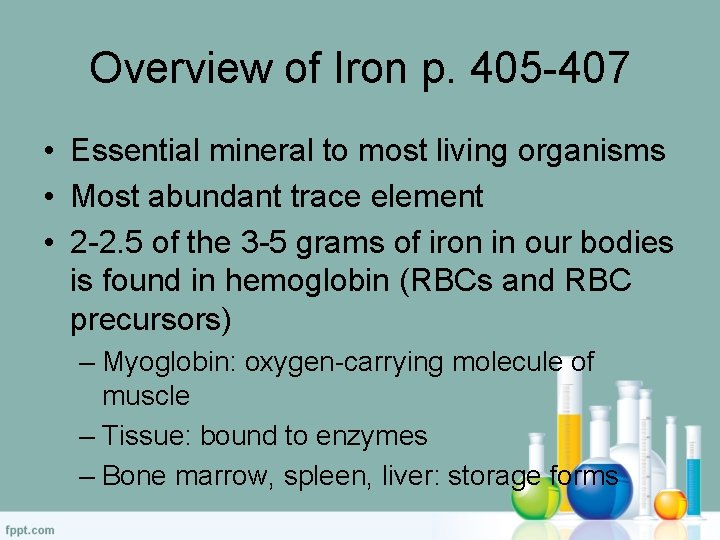 Overview of Iron p. 405-407

• Essential mineral to most living organisms
• Most abundant trace element
• 2-2.5 of the 3-5 grams of iron in our bodies is found in hemoglobin (RBCs and RBC precursors)
– Myoglobin: oxygen-carrying molecule of muscle
– Tissue: bound to enzymes
– Bone marrow, spleen, liver: storage forms

fppt.com